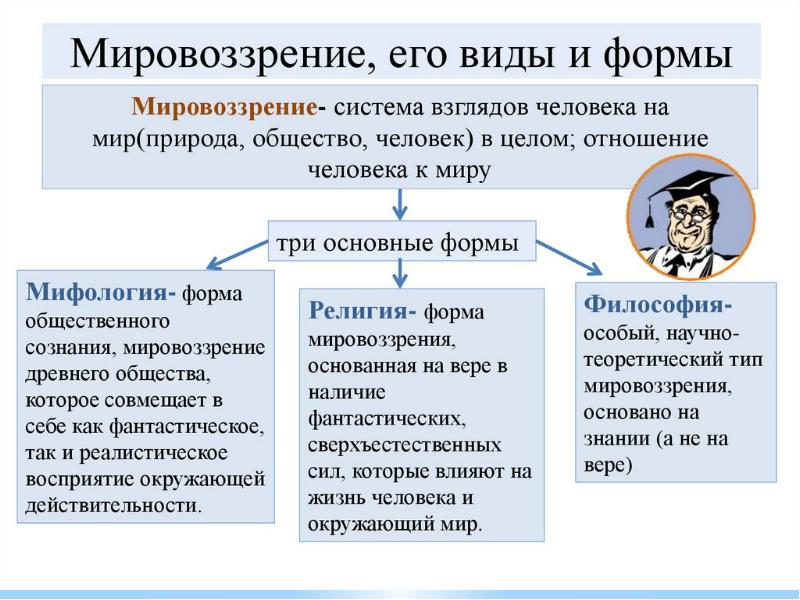 Мировоззрение, его виды и формы

Мировоззрение- система взглядов человека на мир(природа, общество, человек) в целом; отношение человека к миру

три основные формы

Мифология- форма общественного сознания, мировоззрение древнего общества, которое совмещает в себе как фантастическое, так и реалистическое восприятие окружающей действительности.

Религия- форма мировоззрения, основанная на вере в наличие фантастических, сверхъестественных сил, которые влияют на жизнь человека и окружающий мир.

Философия- особый, научно-теоретический тип мировоззрения, основано на знании (а не на вере)